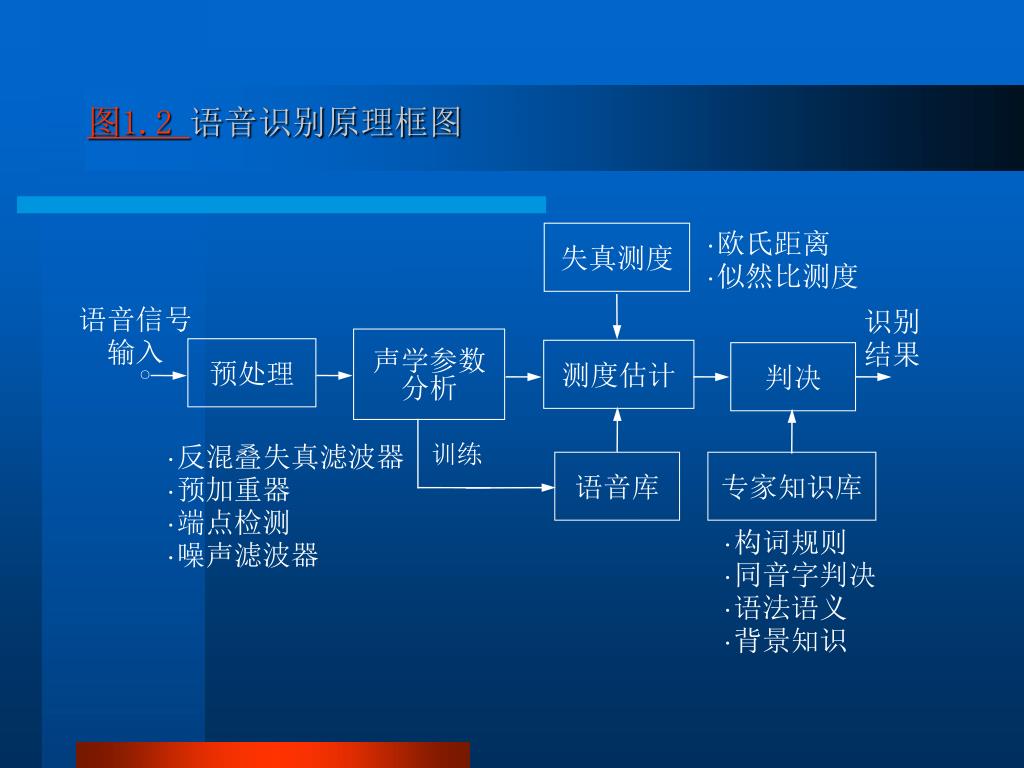 图1.2 语音识别原理框图

失真测度

·欧氏距离
·似然比测度

语音信号输入

预处理

声学参数分析

测度估计

判决

识别结果

·反混叠失真滤波器
·预加重器
·端点检测
·噪声滤波器

训练

语音库

专家知识库

·构词规则
·同音字判决
·语法语义
·背景知识